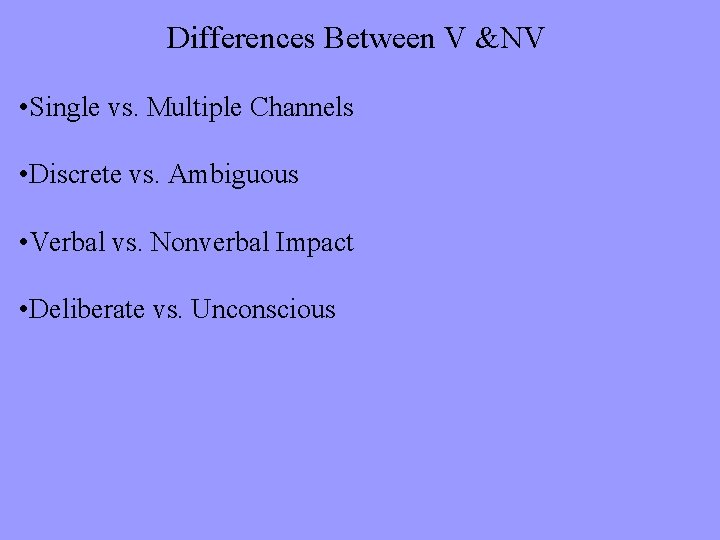 Differences Between V &NV

•Single vs. Multiple Channels

•Discrete vs. Ambiguous

•Verbal vs. Nonverbal Impact

•Deliberate vs. Unconscious